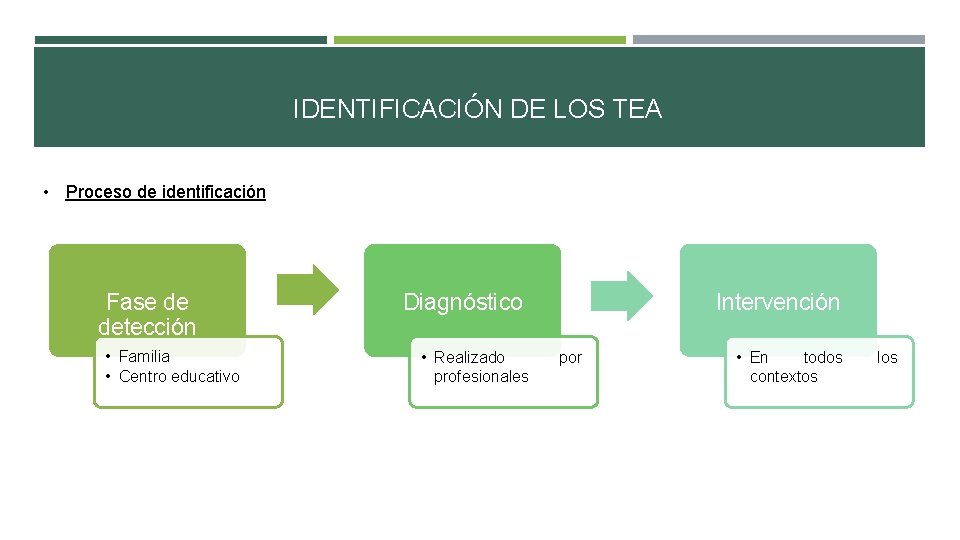 IDENTIFICACIÓN DE LOS TEA

• Proceso de identificación

Fase de detección
• Familia
• Centro educativo

Diagnóstico
• Realizado por profesionales

Intervención
• En todos los contextos